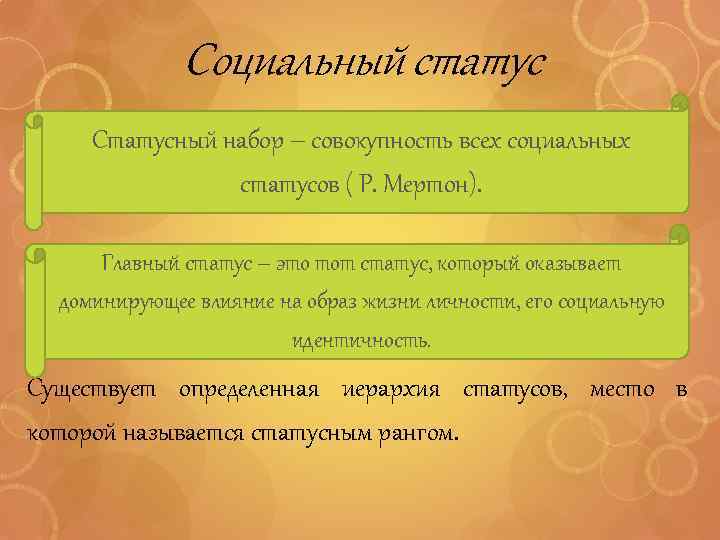 Социальный статус

Статусный набор – совокупность всех социальных статусов ( Р. Мертон).

Главный статус – это тот статус, который оказывает доминирующее влияние на образ жизни личности, его социальную идентичность.

Существует определенная иерархия статусов, место в которой называется статусным рангом.